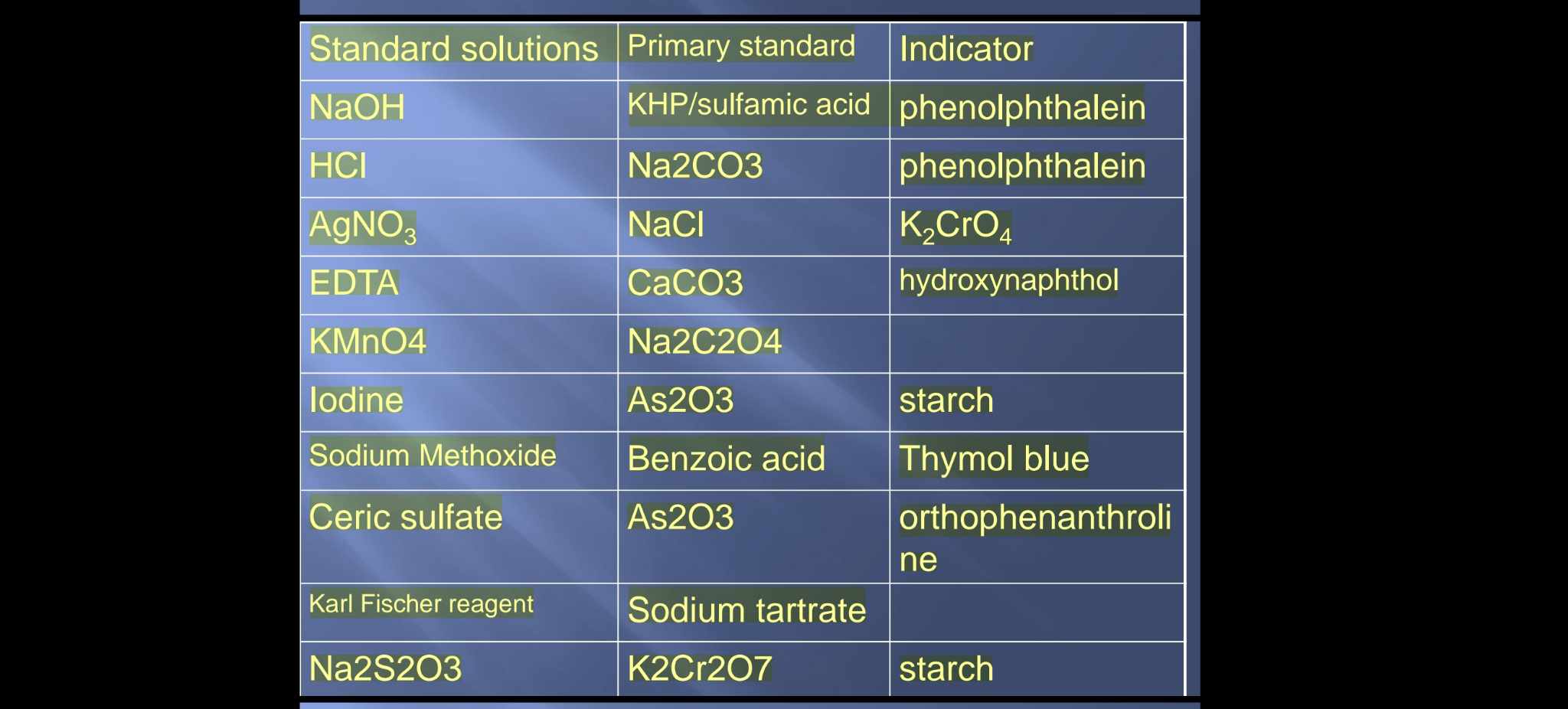 | Standard solutions | Primary standard | Indicator |
|---|---|---|
| NaOH | KHP/sulfamic acid | phenolphthalein |
| HCl | Na2CO3 | phenolphthalein |
| $AgNO_3$ | NaCl | $K_2CrO_4$ |
| EDTA | CaCO3 | hydroxynaphthol |
| KMnO4 | Na2C2O4 | |
| Iodine | As2O3 | starch |
| Sodium Methoxide | Benzoic acid | Thymol blue |
| Ceric sulfate | As2O3 | orthophenanthroline |
| Karl Fischer reagent | Sodium tartrate | |
| Na2S2O3 | K2Cr2O7 | starch |